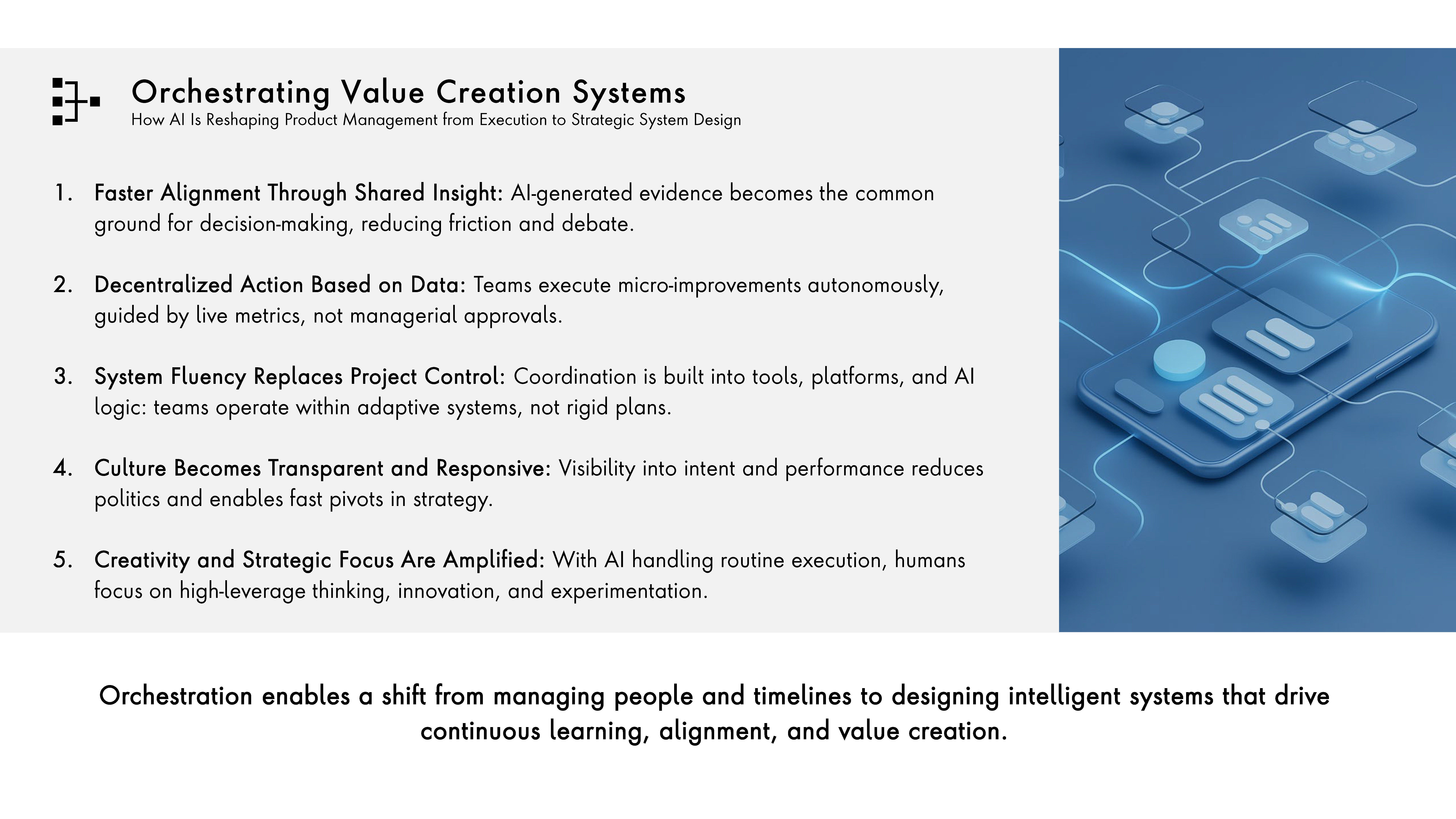 Orchestrating Value Creation Systems
How AI Is Reshaping Product Management from Execution to Strategic System Design

1. Faster Alignment Through Shared Insight: AI-generated evidence becomes the common ground for decision-making, reducing friction and debate.

2. Decentralized Action Based on Data: Teams execute micro-improvements autonomously, guided by live metrics, not managerial approvals.

3. System Fluency Replaces Project Control: Coordination is built into tools, platforms, and AI logic: teams operate within adaptive systems, not rigid plans.

4. Culture Becomes Transparent and Responsive: Visibility into intent and performance reduces politics and enables fast pivots in strategy.

5. Creativity and Strategic Focus Are Amplified: With AI handling routine execution, humans focus on high-leverage thinking, innovation, and experimentation.

Orchestration enables a shift from managing people and timelines to designing intelligent systems that drive continuous learning, alignment, and value creation.